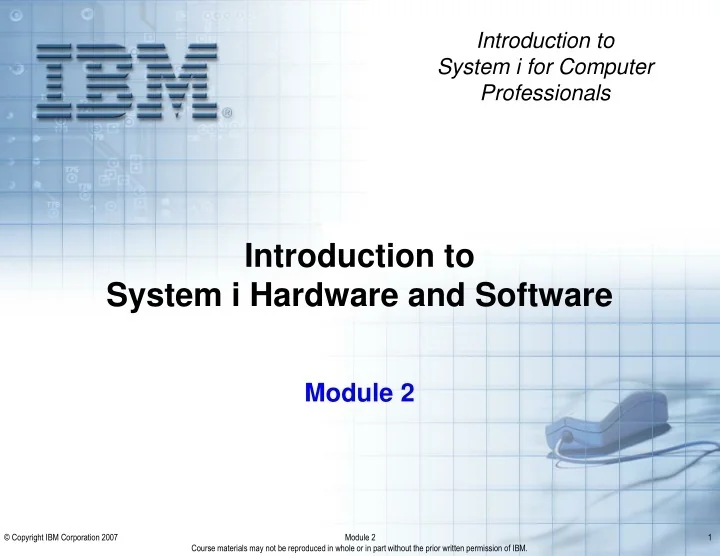 IBM®

Introduction to System i for Computer Professionals

Introduction to
System i Hardware and Software

Module 2

© Copyright IBM Corporation 2007

Module 2

1

Course materials may not be reproduced in whole or in part without the prior written permission of IBM.